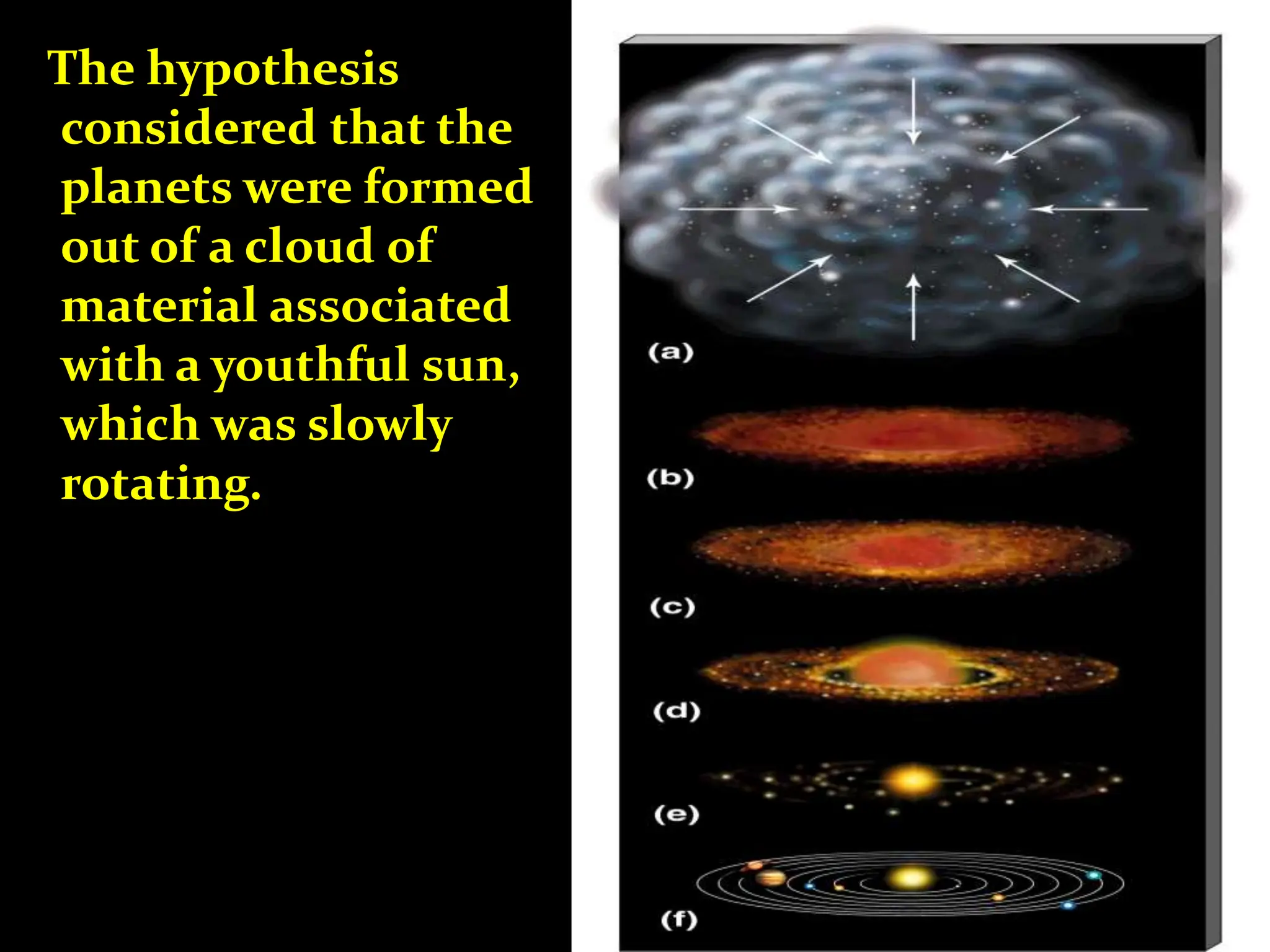 The hypothesis considered that the planets were formed out of a cloud of material associated with a youthful sun, which was slowly rotating.

(a)

(b)

(c)

(d)

(e)

(f)